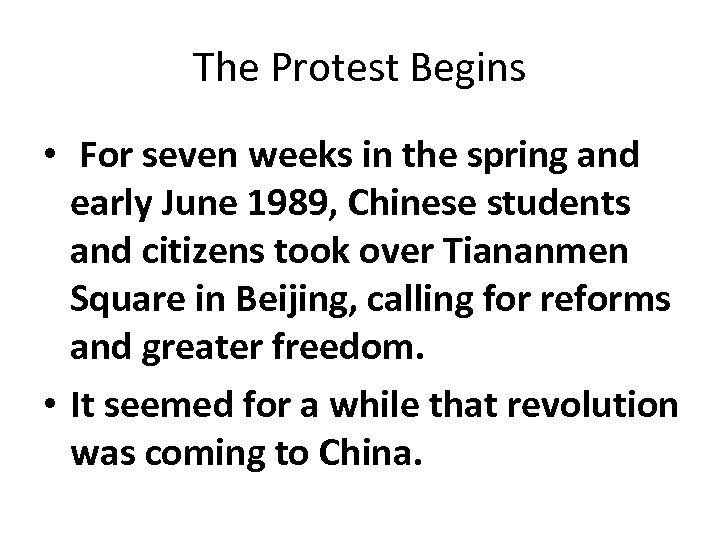 The Protest Begins

• For seven weeks in the spring and early June 1989, Chinese students and citizens took over Tiananmen Square in Beijing, calling for reforms and greater freedom.

• It seemed for a while that revolution was coming to China.